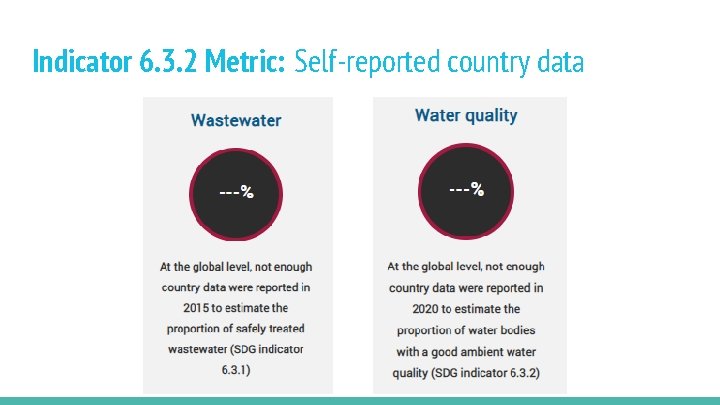 Indicator 6.3.2 Metric: Self-reported country data

Wastewater

---%

At the global level, not enough country data were reported in 2015 to estimate the proportion of safely treated wastewater (SDG indicator 6.3.1)

Water quality

---%

At the global level, not enough country data were reported in 2020 to estimate the proportion of water bodies with a good ambient water quality (SDG indicator 6.3.2)